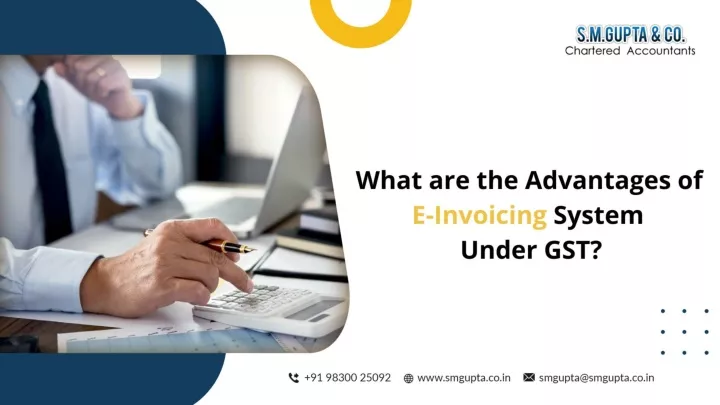 S.M.GUPTA & CO.
Chartered Accountants

What are the Advantages of E-Invoicing System Under GST?

+91 98300 25092 www.smgupta.co.in smgupta@smgupta.co.in